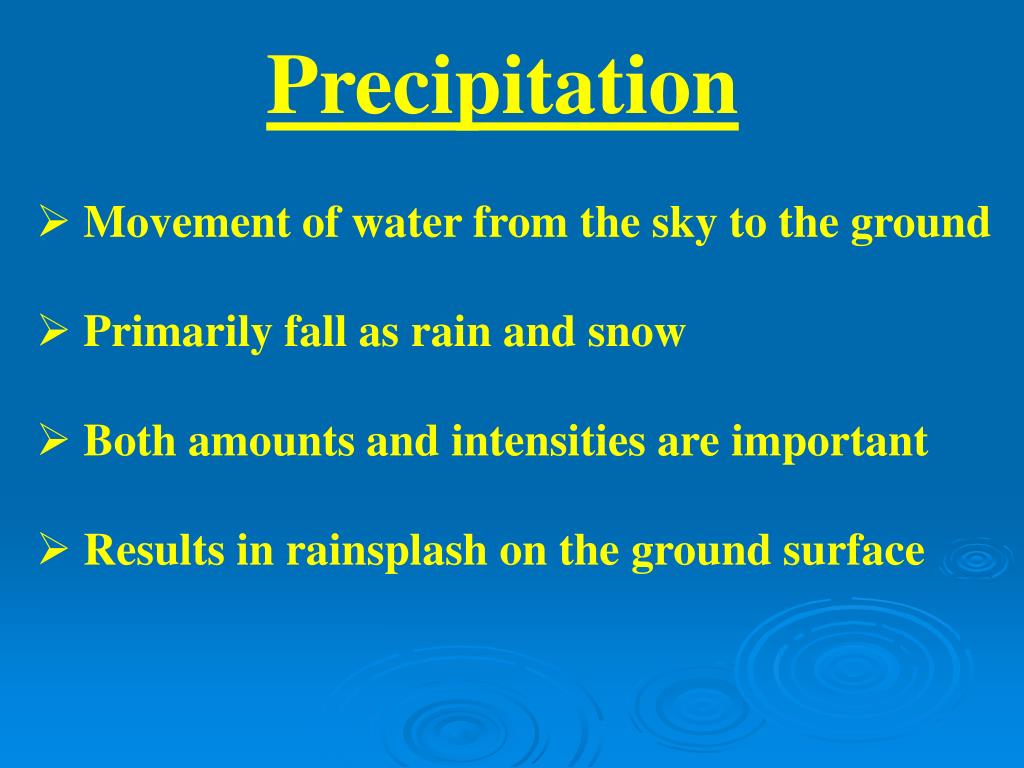 Precipitation

➢ Movement of water from the sky to the ground

➢ Primarily fall as rain and snow

➢ Both amounts and intensities are important

➢ Results in rainsplash on the ground surface